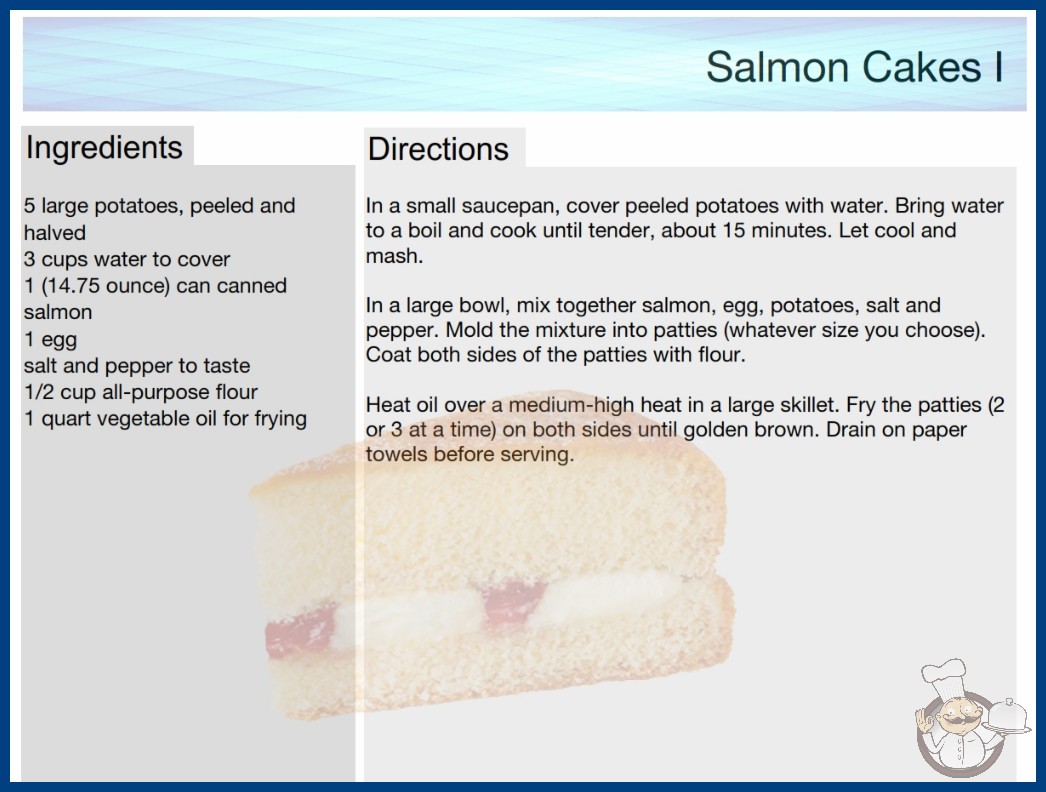 Salmon Cakes I

Ingredients

5 large potatoes, peeled and halved
3 cups water to cover
1 (14.75 ounce) can canned salmon
1 egg
salt and pepper to taste
1/2 cup all-purpose flour
1 quart vegetable oil for frying

Directions

In a small saucepan, cover peeled potatoes with water. Bring water to a boil and cook until tender, about 15 minutes. Let cool and mash.

In a large bowl, mix together salmon, egg, potatoes, salt and pepper. Mold the mixture into patties (whatever size you choose). Coat both sides of the patties with flour.

Heat oil over a medium-high heat in a large skillet. Fry the patties (2 or 3 at a time) on both sides until golden brown. Drain on paper towels before serving.